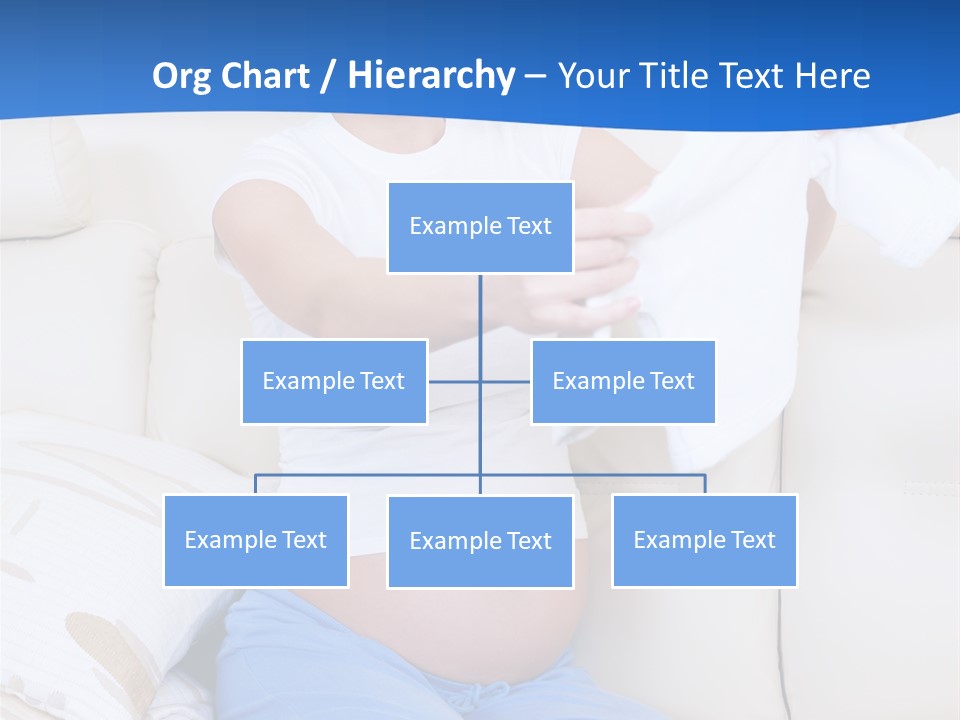 Org Chart / Hierarchy – Your Title Text Here

Example Text

Example Text

Example Text

Example Text

Example Text

Example Text